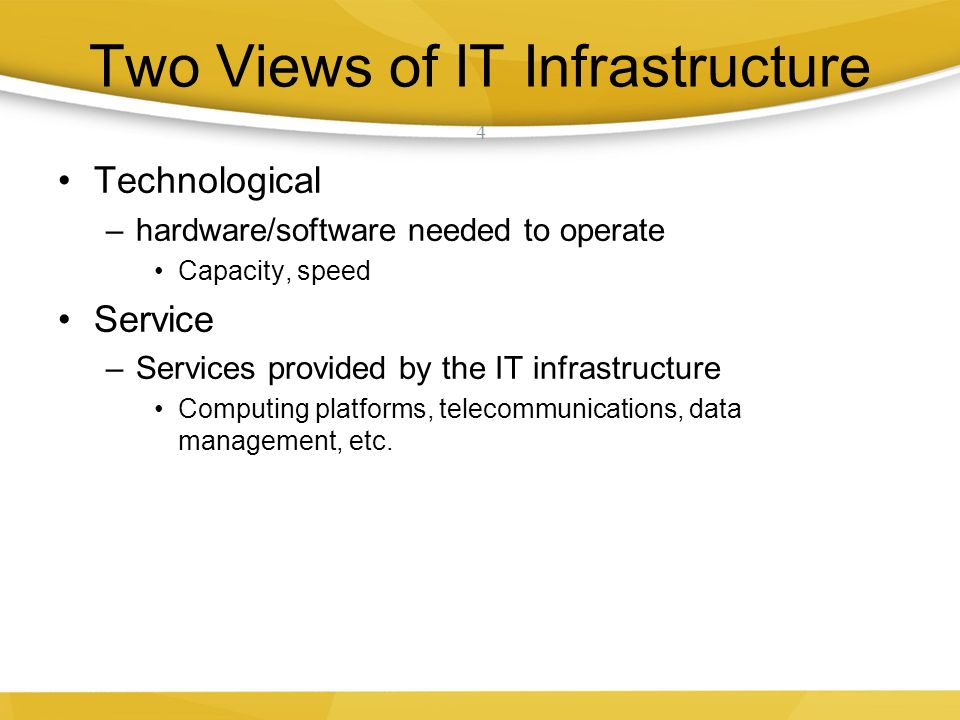 Two Views of IT Infrastructure

4

• Technological
– hardware/software needed to operate
• Capacity, speed
• Service
– Services provided by the IT infrastructure
• Computing platforms, telecommunications, data management, etc.